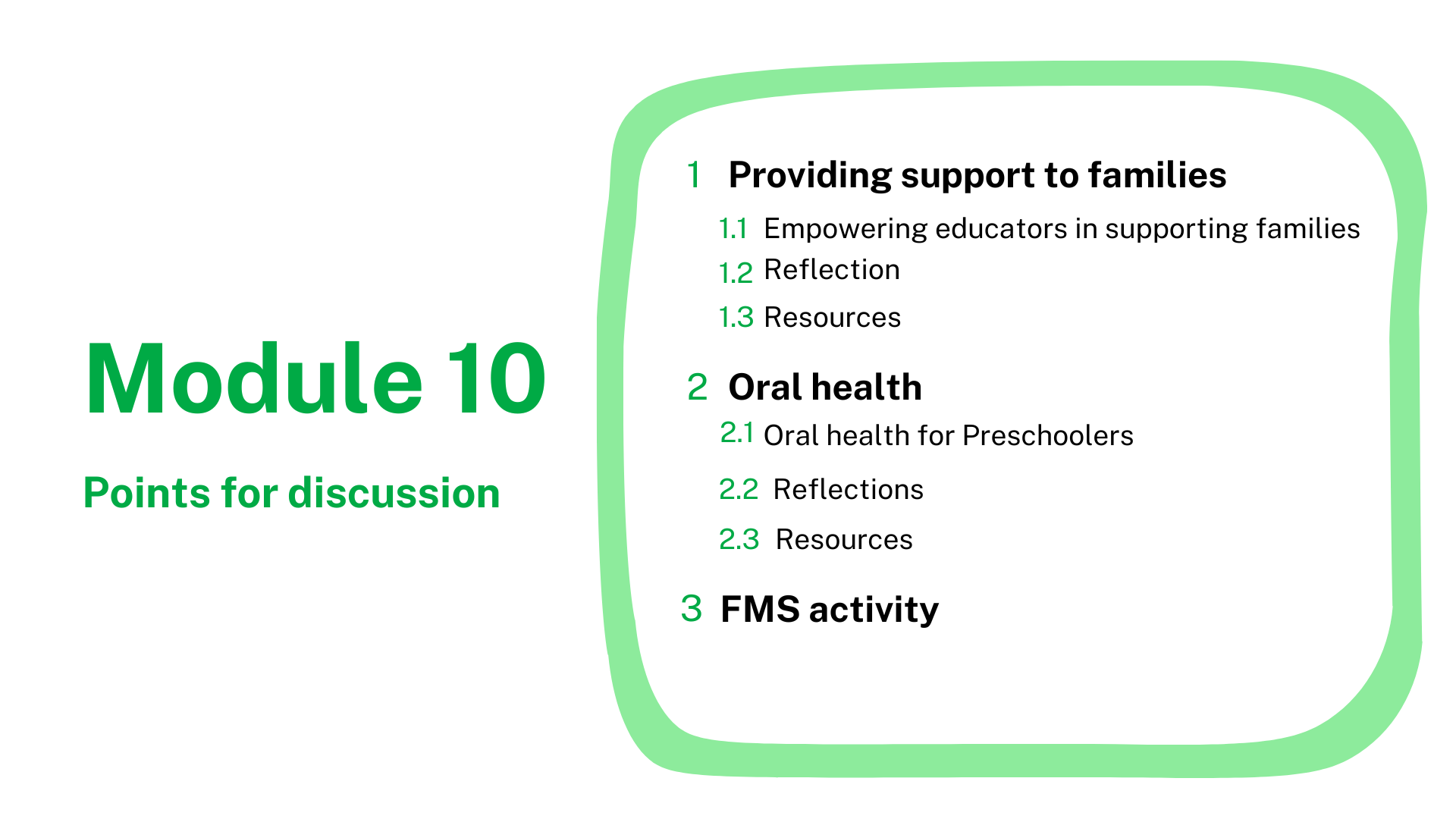 Module 10

Points for discussion

1 Providing support to families

1.1 Empowering educators in supporting families

1.2 Reflection

1.3 Resources

2 Oral health

2.1 Oral health for Preschoolers

2.2 Reflections

2.3 Resources

3 FMS activity